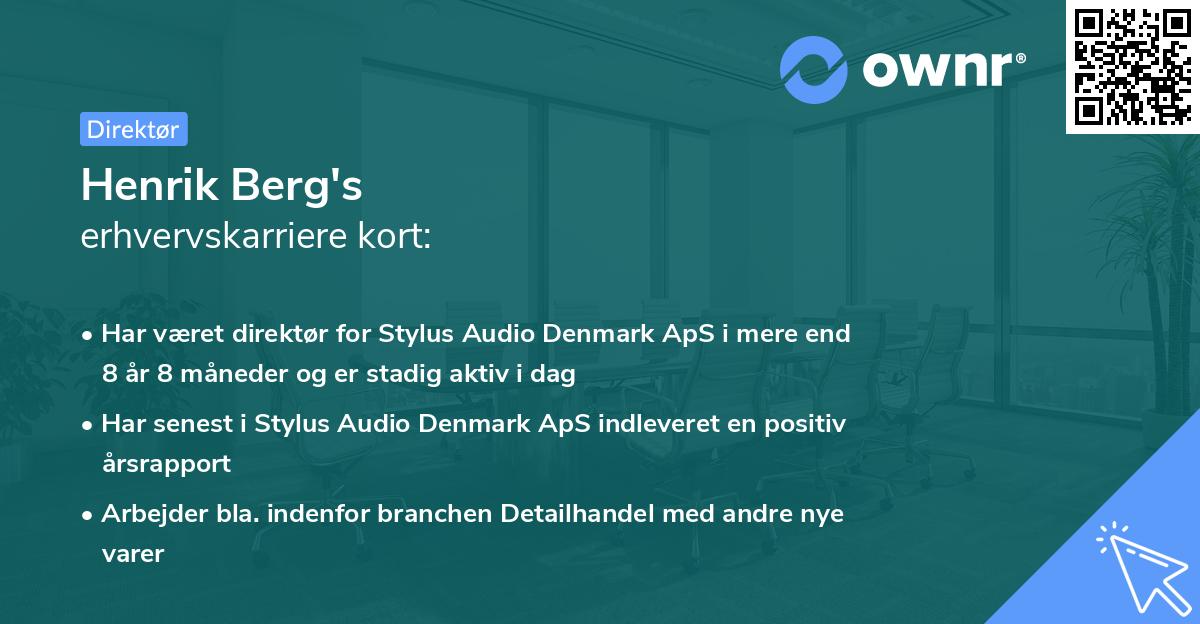 ownr®

Direktør

Henrik Berg's
erhvervskarriere kort:

• Har været direktør for Stylus Audio Denmark ApS i mere end 8 år 8 måneder og er stadig aktiv i dag

• Har senest i Stylus Audio Denmark ApS indleveret en positiv årsrapport

• Arbejder bla. indenfor branchen Detailhandel med andre nye varer